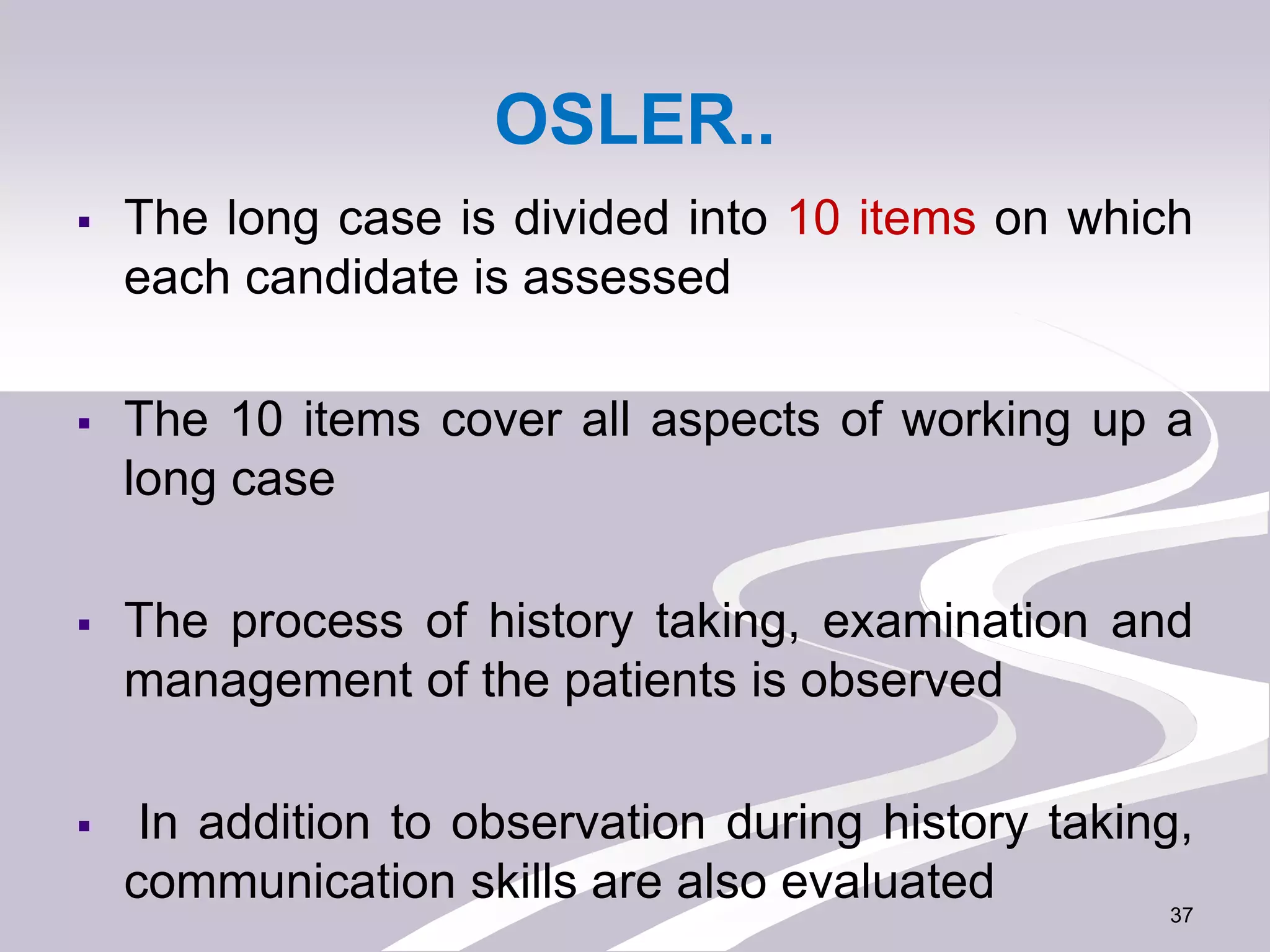 OSLER..

▪ The long case is divided into 10 items on which each candidate is assessed

▪ The 10 items cover all aspects of working up a long case

▪ The process of history taking, examination and management of the patients is observed

▪ In addition to observation during history taking, communication skills are also evaluated

37